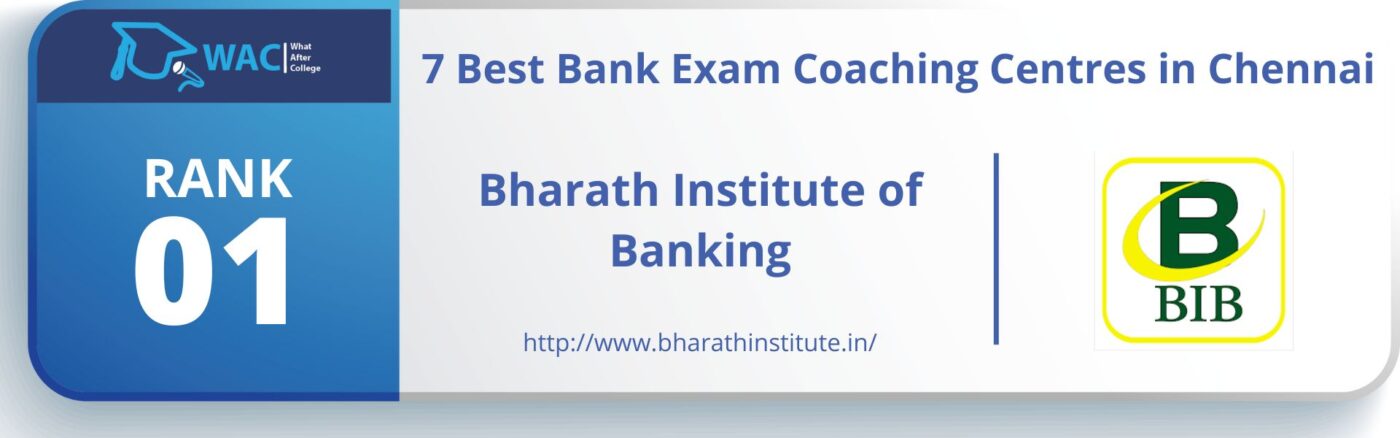 WAC What After College

7 Best Bank Exam Coaching Centres in Chennai

RANK
01

Bharath Institute of Banking

http://www.bharathinstitute.in/

B
BIB